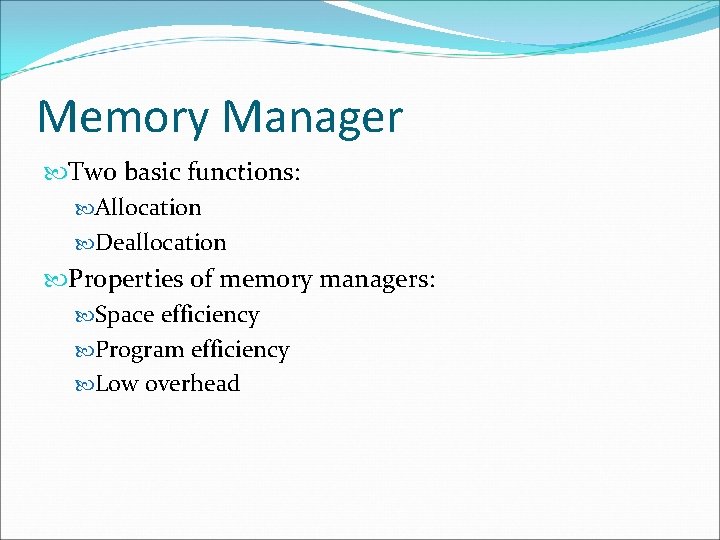 Memory Manager

Two basic functions:

Allocation

Deallocation

Properties of memory managers:

Space efficiency

Program efficiency

Low overhead